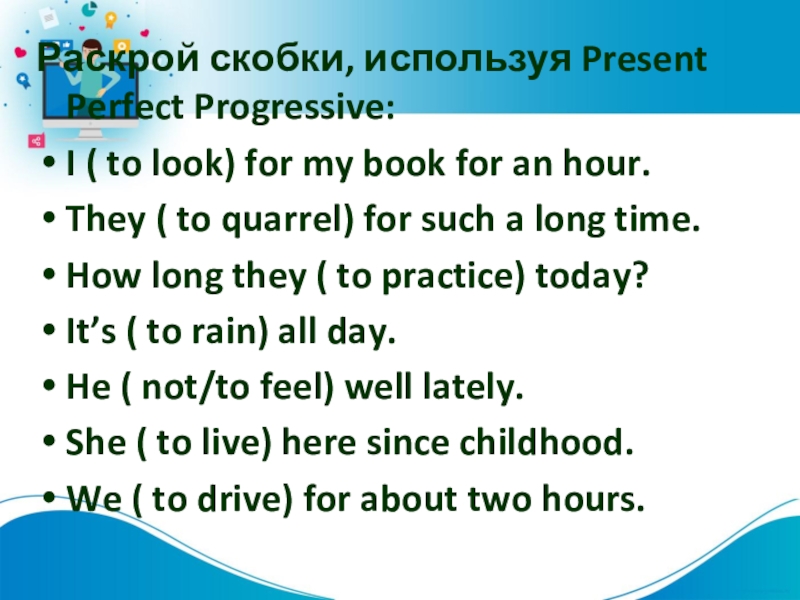 Раскрой скобки, используя Present Perfect Progressive:

• I ( to look) for my book for an hour.
• They ( to quarrel) for such a long time.
• How long they ( to practice) today?
• It’s ( to rain) all day.
• He ( not/to feel) well lately.
• She ( to live) here since childhood.
• We ( to drive) for about two hours.